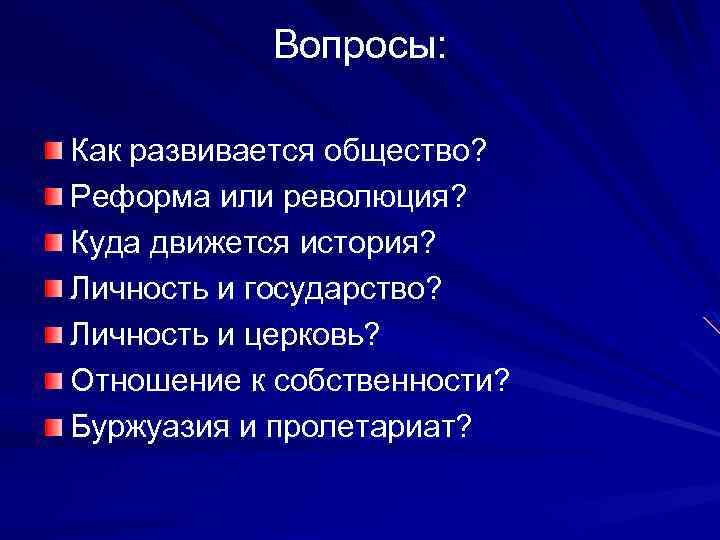 Вопросы:

Как развивается общество?
Реформа или революция?
Куда движется история?
Личность и государство?
Личность и церковь?
Отношение к собственности?
Буржуазия и пролетариат?